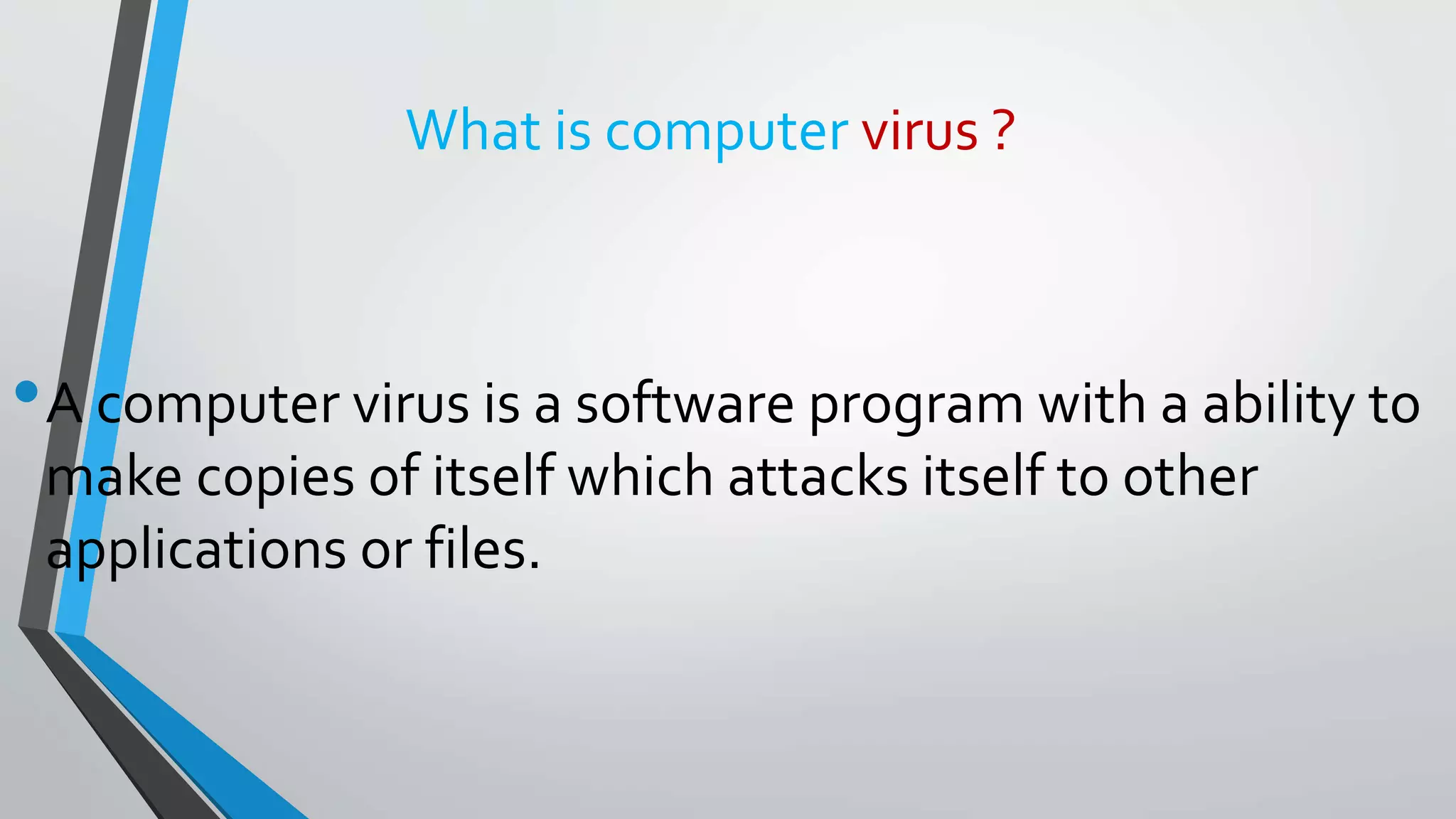 What is computer virus ?

• A computer virus is a software program with a ability to make copies of itself which attacks itself to other applications or files.